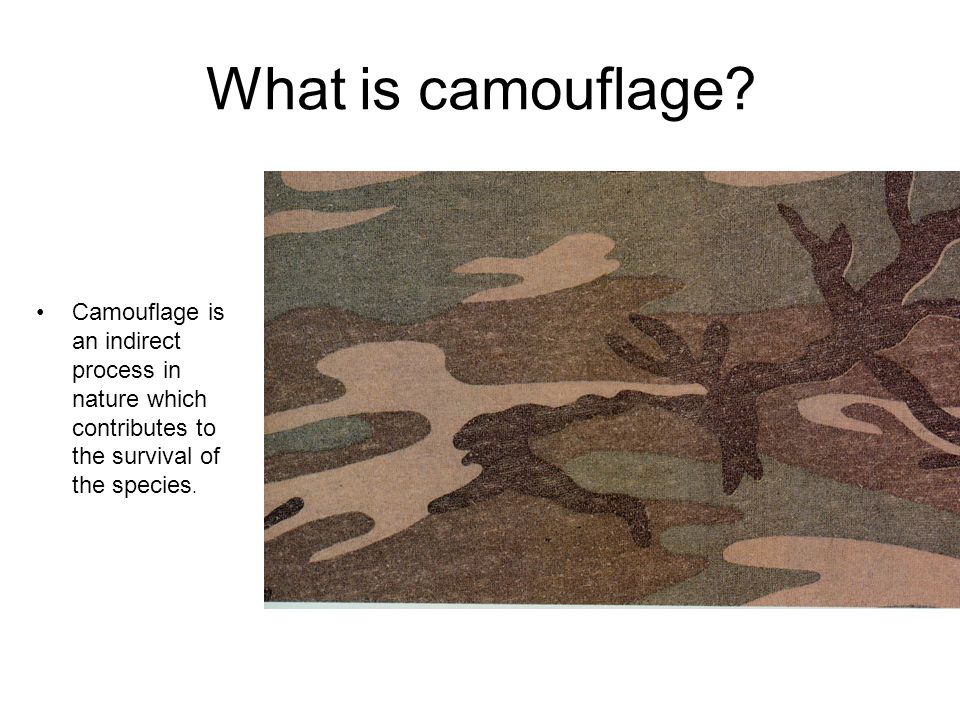 What is camouflage?

• Camouflage is an indirect process in nature which contributes to the survival of the species.